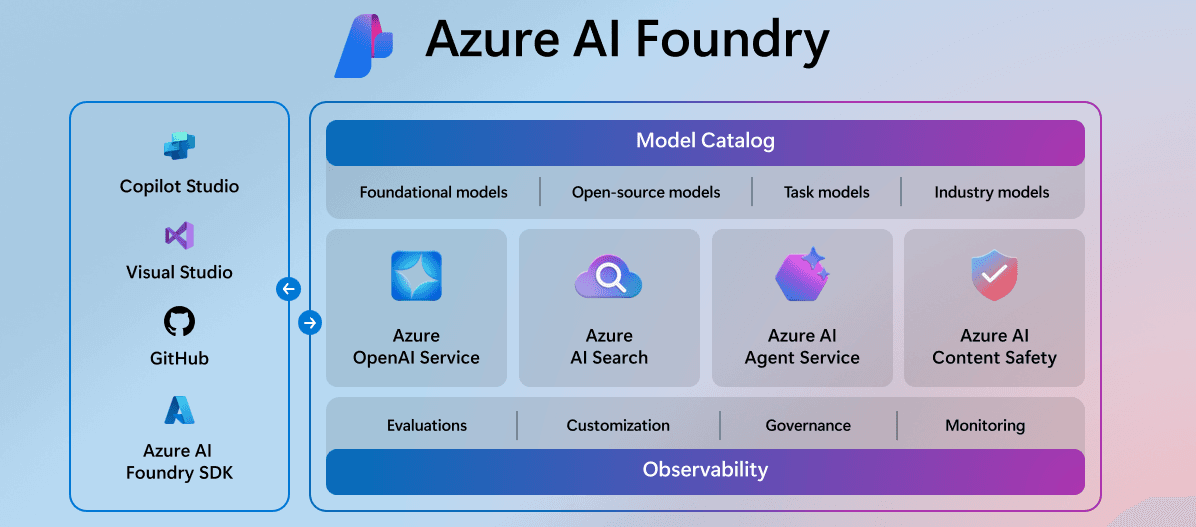 Azure AI Foundry

Copilot Studio

Visual Studio

GitHub

Azure AI Foundry SDK

Model Catalog

Foundational models | Open-source models | Task models | Industry models

Azure OpenAI Service

Azure AI Search

Azure AI Agent Service

Azure AI Content Safety

Evaluations | Customization | Governance | Monitoring

Observability